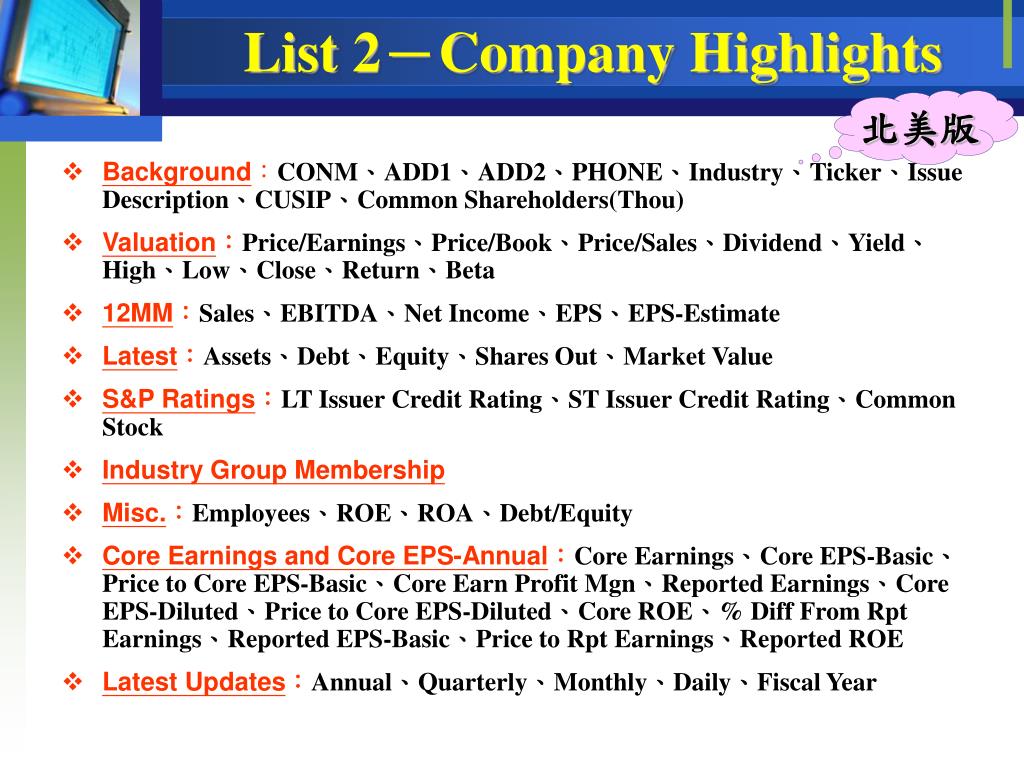 List 2－Company Highlights

北美版

❖ Background：CONM、ADD1、ADD2、PHONE、Industry、Ticker、Issue Description、CUSIP、Common Shareholders(Thou)

❖ Valuation：Price/Earnings、Price/Book、Price/Sales、Dividend、Yield、High、Low、Close、Return、Beta

❖ 12MM：Sales、EBITDA、Net Income、EPS、EPS-Estimate

❖ Latest：Assets、Debt、Equity、Shares Out、Market Value

❖ S&P Ratings：LT Issuer Credit Rating、ST Issuer Credit Rating、Common Stock

❖ Industry Group Membership

❖ Misc.：Employees、ROE、ROA、Debt/Equity

❖ Core Earnings and Core EPS-Annual：Core Earnings、Core EPS-Basic、Price to Core EPS-Basic、Core Earn Profit Mgn、Reported Earnings、Core EPS-Diluted、Price to Core EPS-Diluted、Core ROE、% Diff From Rpt Earnings、Reported EPS-Basic、Price to Rpt Earnings、Reported ROE

❖ Latest Updates：Annual、Quarterly、Monthly、Daily、Fiscal Year